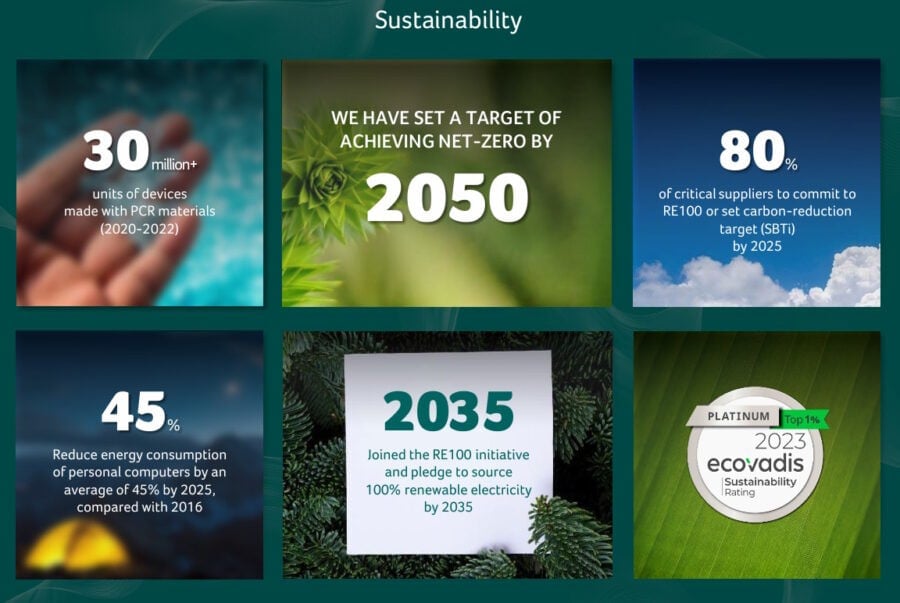 Sustainability

30 million+
units of devices made with PCR materials (2020-2022)

WE HAVE SET A TARGET OF ACHIEVING NET-ZERO BY
2050

80%
of critical suppliers to commit to RE100 or set carbon-reduction target (SBTi) by 2025

45%
Reduce energy consumption of personal computers by an average of 45% by 2025, compared with 2016

2035
Joined the RE100 initiative and pledge to source 100% renewable electricity by 2035

PLATINUM Top 1%
2023
ecovadis
Sustainability Rating